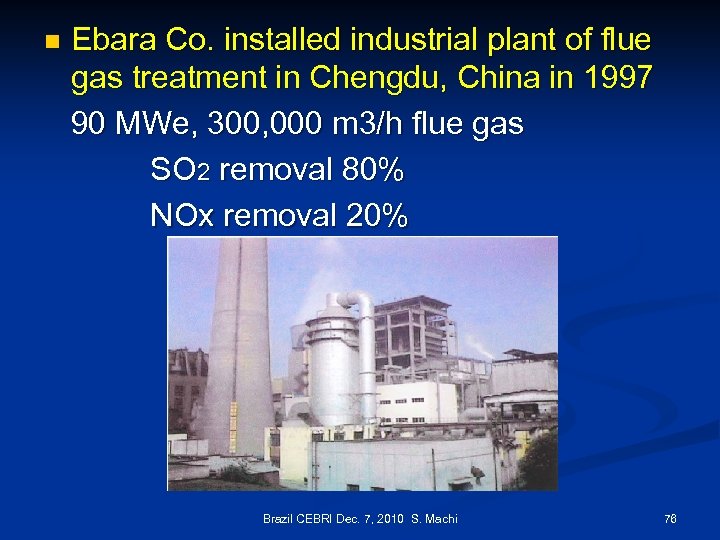 Ebara Co. installed industrial plant of flue gas treatment in Chengdu, China in 1997

90 MWe, 300,000 m3/h flue gas

$SO_2$ removal 80%

NOx removal 20%

Brazil CEBRI Dec. 7, 2010 S. Machi

76